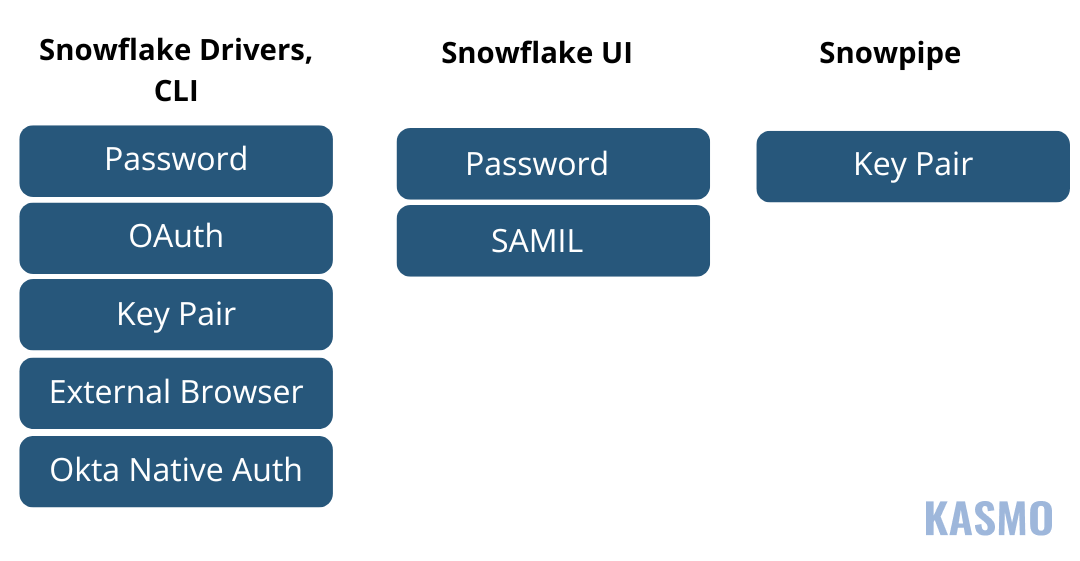 Snowflake Drivers, CLI

Password

OAuth

Key Pair

External Browser

Okta Native Auth

Snowflake UI

Password

SAMIL

Snowpipe

Key Pair

KASMO